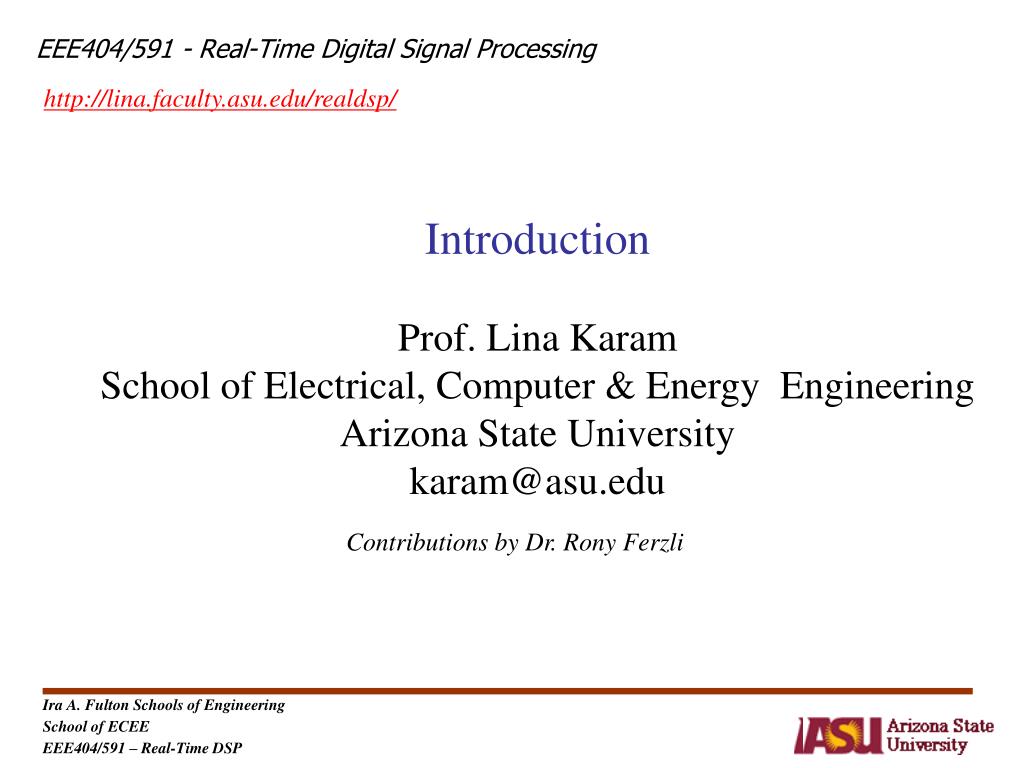 EEE404/591 - Real-Time Digital Signal Processing

http://lina.faculty.asu.edu/realdsp/

Introduction

Prof. Lina Karam
School of Electrical, Computer & Energy Engineering
Arizona State University
karam@asu.edu

Contributions by Dr. Rony Ferzli

Ira A. Fulton Schools of Engineering
School of ECEE
EEE404/591 – Real-Time DSP

ASU Arizona State University